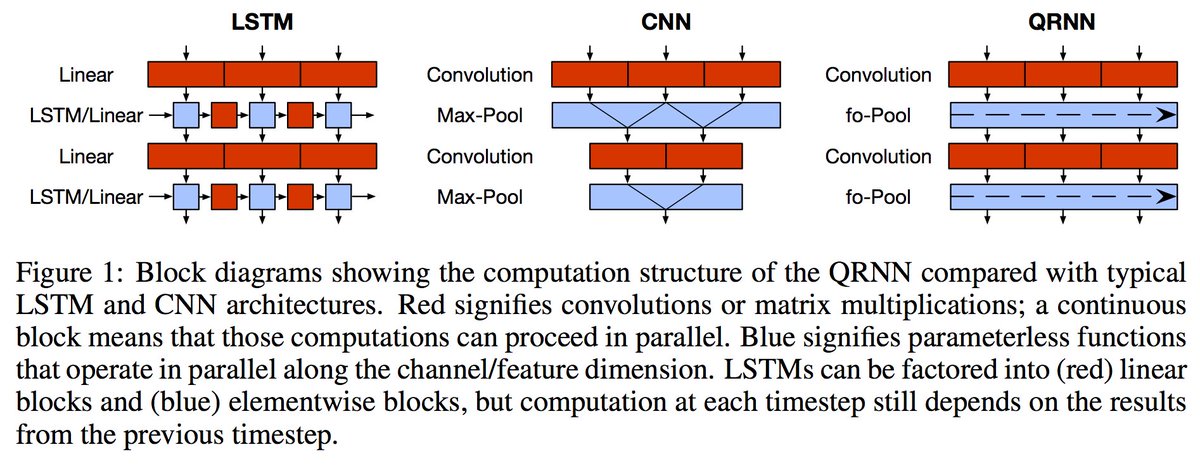 LSTM

Linear

LSTM/Linear

Linear

LSTM/Linear

CNN

Convolution

Max-Pool

Convolution

Max-Pool

QRNN

Convolution

fo-Pool

Convolution

fo-Pool

Figure 1: Block diagrams showing the computation structure of the QRNN compared with typical LSTM and CNN architectures. Red signifies convolutions or matrix multiplications; a continuous block means that those computations can proceed in parallel. Blue signifies parameterless functions that operate in parallel along the channel/feature dimension. LSTMs can be factored into (red) linear blocks and (blue) elementwise blocks, but computation at each timestep still depends on the results from the previous timestep.